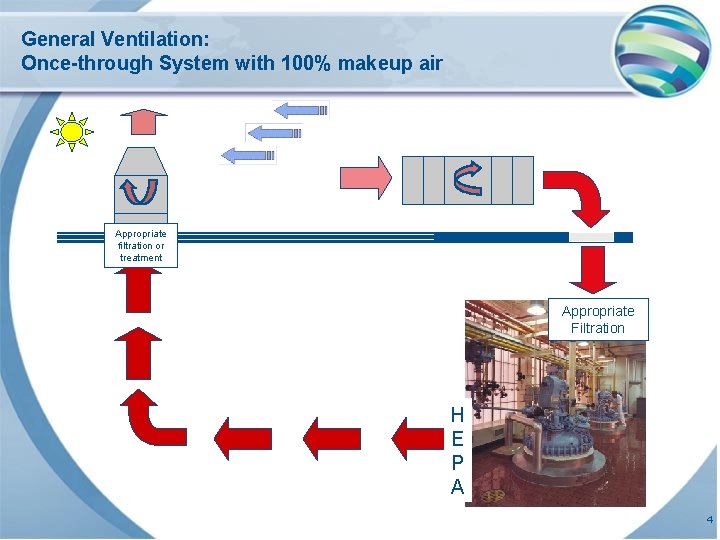 General Ventilation:
Once-through System with 100% makeup air

Appropriate filtration or treatment

Appropriate Filtration

H
E
P
A

4